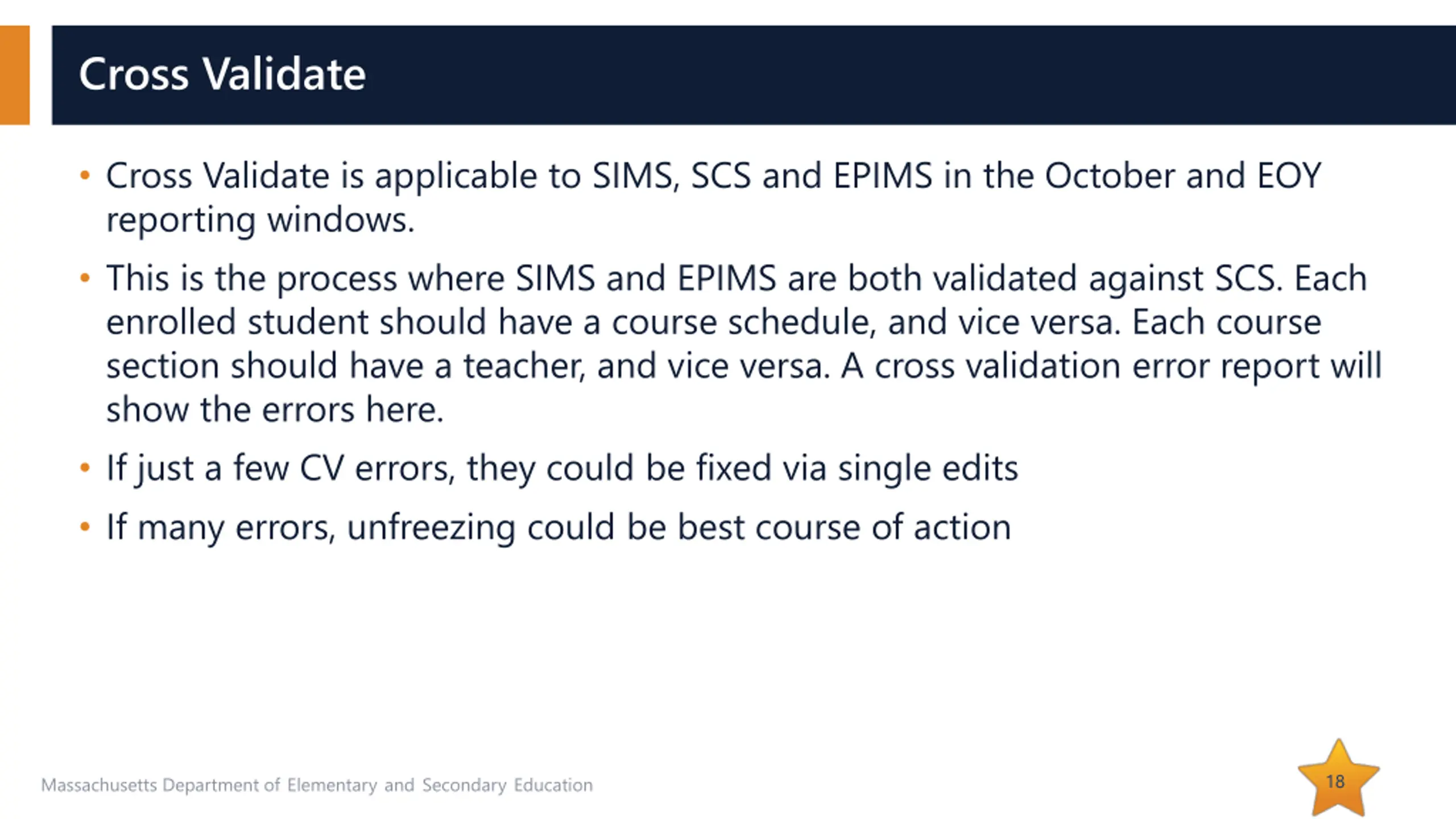 Cross Validate

• Cross Validate is applicable to SIMS, SCS and EPIMS in the October and EOY reporting windows.

• This is the process where SIMS and EPIMS are both validated against SCS. Each enrolled student should have a course schedule, and vice versa. Each course section should have a teacher, and vice versa. A cross validation error report will show the errors here.

• If just a few CV errors, they could be fixed via single edits

• If many errors, unfreezing could be best course of action

Massachusetts Department of Elementary and Secondary Education

18